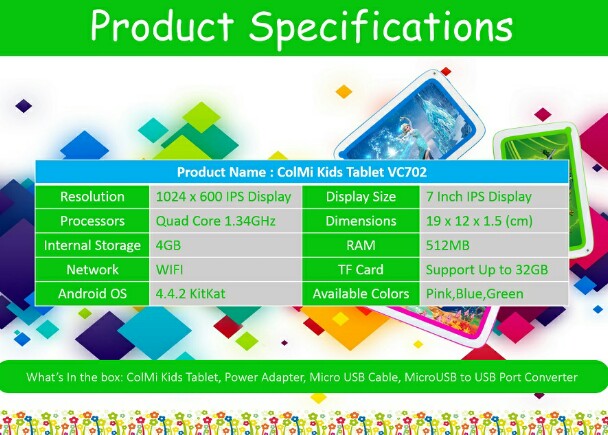 Product Specifications

| Product Name : ColMi Kids Tablet VC702 | | | |
|---|---|---|---|
| Resolution | 1024 x 600 IPS Display | Display Size | 7 Inch IPS Display |
| Processors | Quad Core 1.34GHz | Dimensions | 19 x 12 x 1.5 (cm) |
| Internal Storage | 4GB | RAM | 512MB |
| Network | WIFI | TF Card | Support Up to 32GB |
| Android OS | 4.4.2 KitKat | Available Colors | Pink,Blue,Green |

What's In the box: ColMi Kids Tablet, Power Adapter, Micro USB Cable, MicroUSB to USB Port Converter